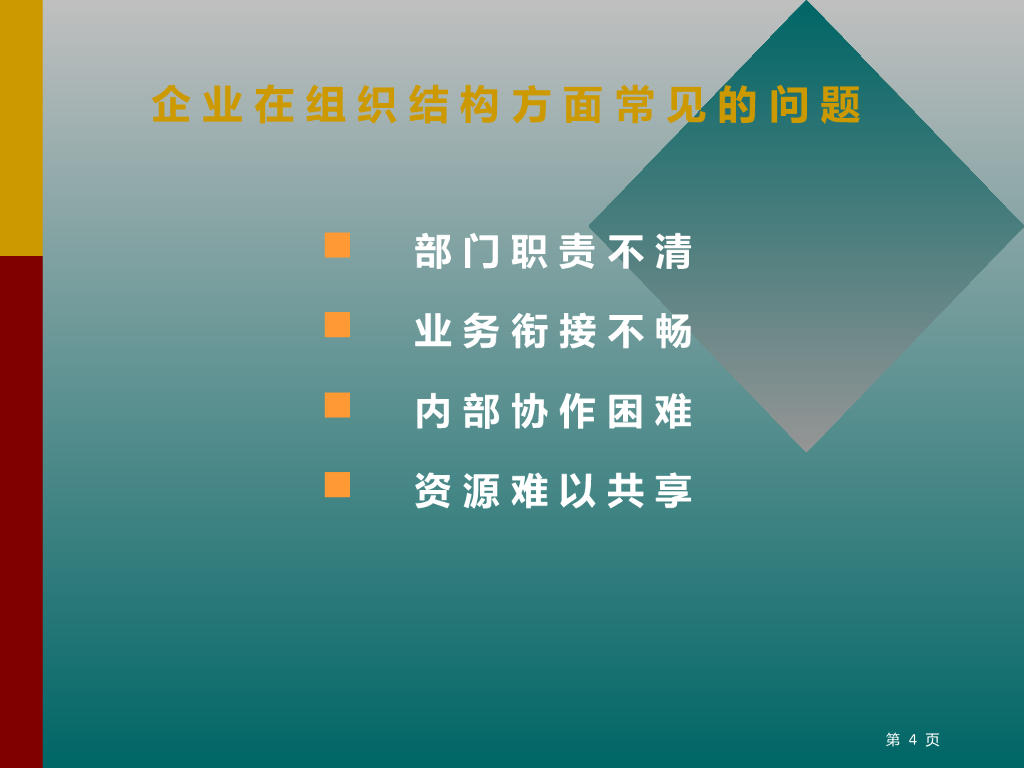 企业在组织结构方面常见的问题

部门职责不清

业务衔接不畅

内部协作困难

资源难以共享

第 4 页